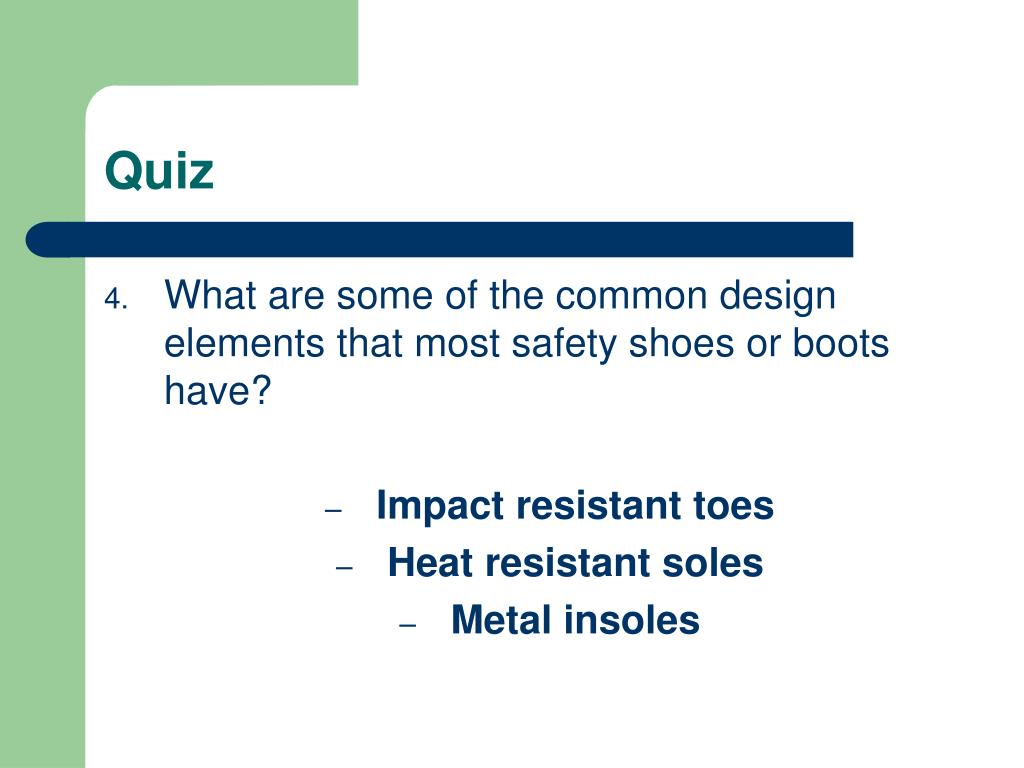 Quiz

4. What are some of the common design elements that most safety shoes or boots have?

– Impact resistant toes
– Heat resistant soles
– Metal insoles